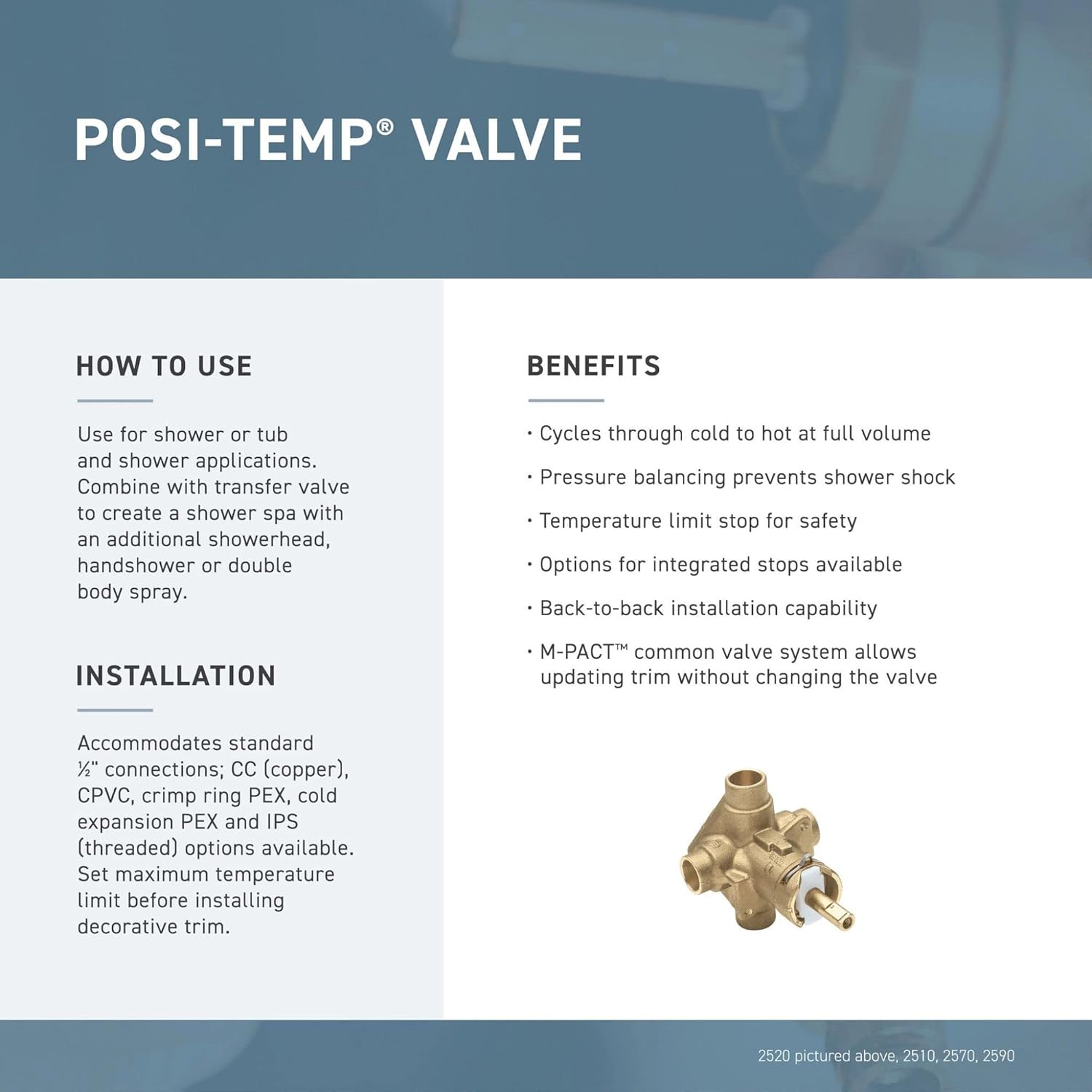 POSI-TEMP® VALVE

HOW TO USE

Use for shower or tub and shower applications. Combine with transfer valve to create a shower spa with an additional showerhead, handshower or double body spray.

INSTALLATION

Accommodates standard ½" connections; CC (copper), CPVC, crimp ring PEX, cold expansion PEX and IPS (threaded) options available. Set maximum temperature limit before installing decorative trim.

BENEFITS

· Cycles through cold to hot at full volume

· Pressure balancing prevents shower shock

· Temperature limit stop for safety

· Options for integrated stops available

· Back-to-back installation capability

· M-PACT™ common valve system allows updating trim without changing the valve

2520 pictured above, 2510, 2570, 2590